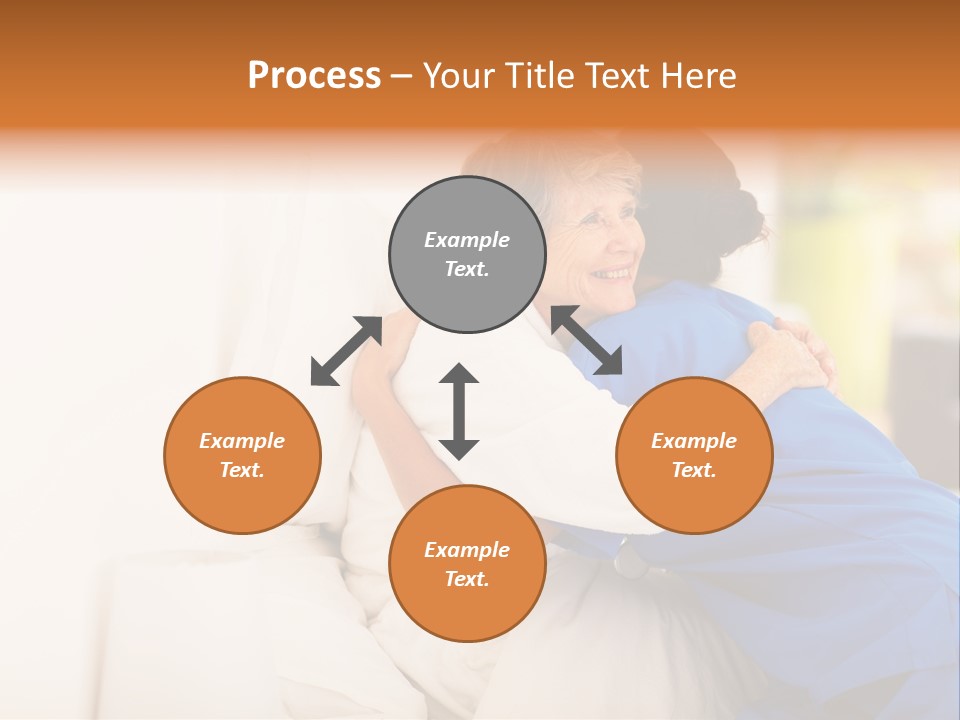 Process – Your Title Text Here

Example Text.

Example Text.

Example Text.

Example Text.